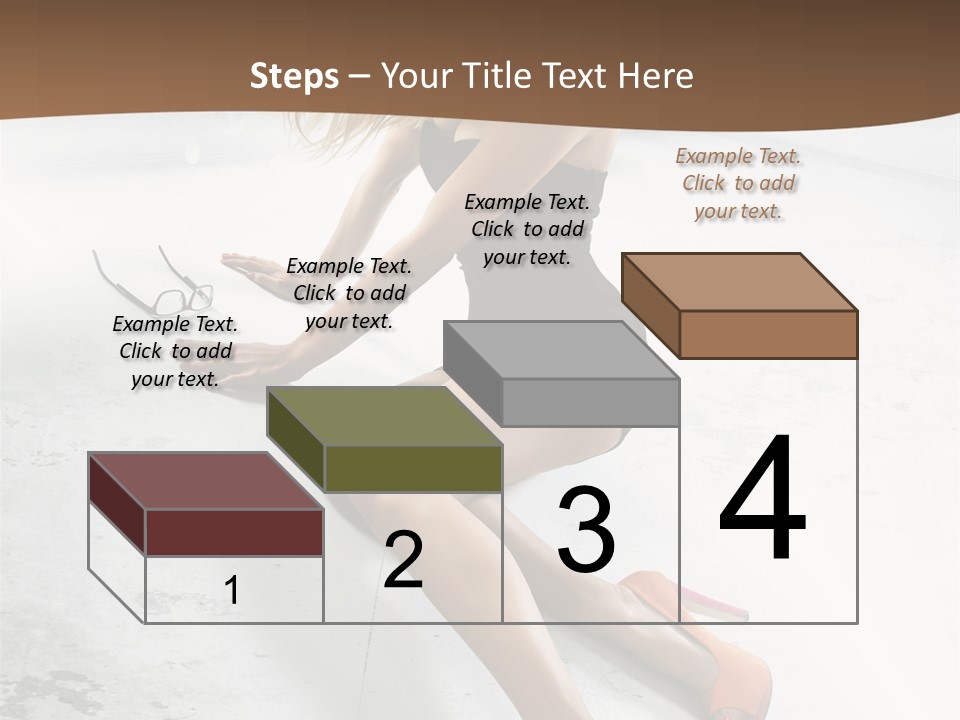 Steps – Your Title Text Here

Example Text. Click to add your text.

Example Text. Click to add your text.

Example Text. Click to add your text.

Example Text. Click to add your text.

1

2

3

4